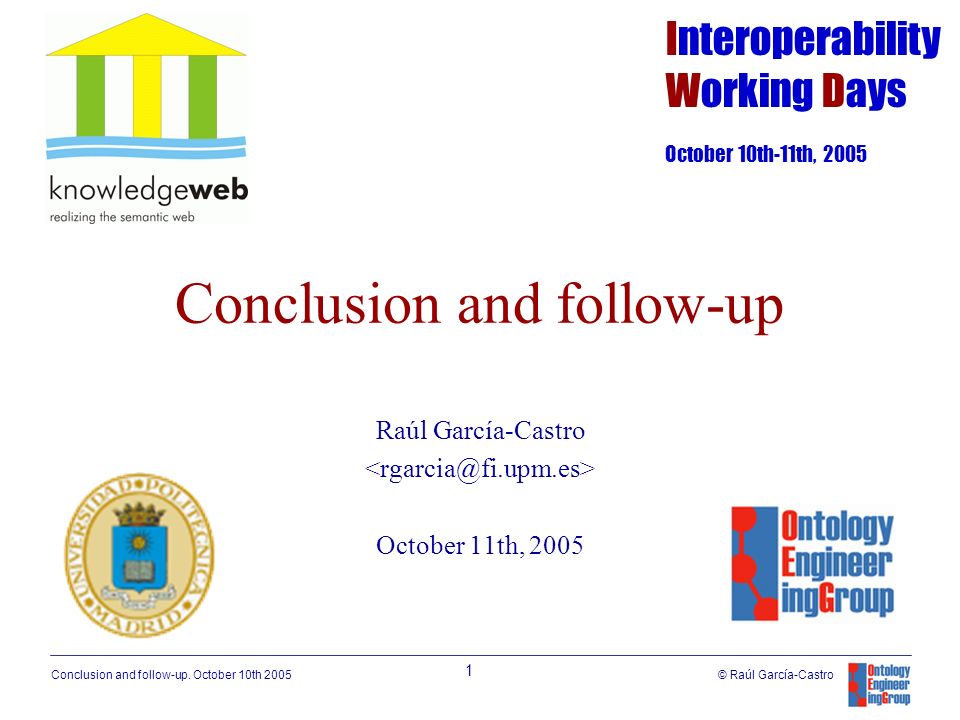 knowledgeweb
realizing the semantic web

Interoperability Working Days

October 10th-11th, 2005

Conclusion and follow-up

Raúl García-Castro
<rgarcia@fi.upm.es>

October 11th, 2005

UNIVERSIDAD POLITÉCNICA MADRID

Ontology Engineer ingGroup

Conclusion and follow-up. October 10th 2005

1

© Raúl García-Castro

Ontology Engineer ingGroup